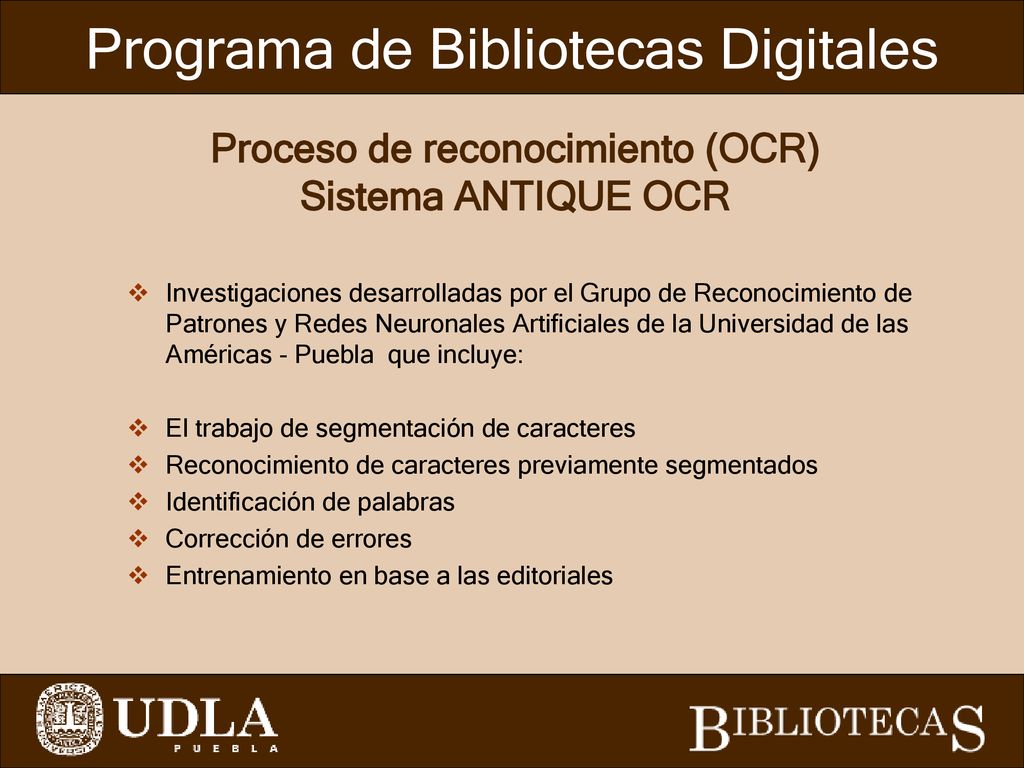 Programa de Bibliotecas Digitales

Proceso de reconocimiento (OCR)
Sistema ANTIQUE OCR

❖ Investigaciones desarrolladas por el Grupo de Reconocimiento de Patrones y Redes Neuronales Artificiales de la Universidad de las Américas - Puebla que incluye:

❖ El trabajo de segmentación de caracteres
❖ Reconocimiento de caracteres previamente segmentados
❖ Identificación de palabras
❖ Corrección de errores
❖ Entrenamiento en base a las editoriales

UDLA
PUEBLA

BIBLIOTECAS